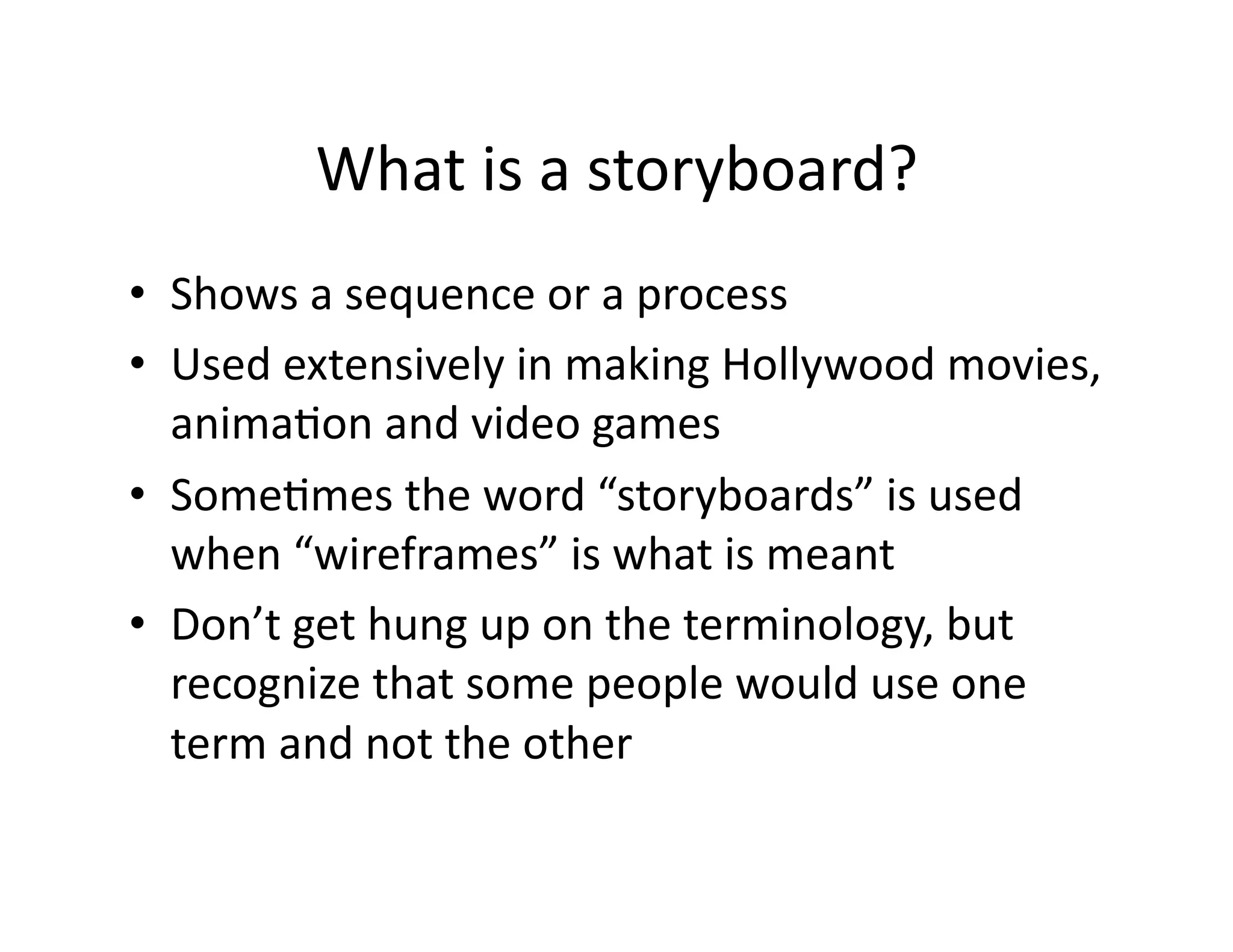 What is a storyboard?

• Shows a sequence or a process
• Used extensively in making Hollywood movies, animation and video games
• Sometimes the word “storyboards” is used when “wireframes” is what is meant
• Don’t get hung up on the terminology, but recognize that some people would use one term and not the other